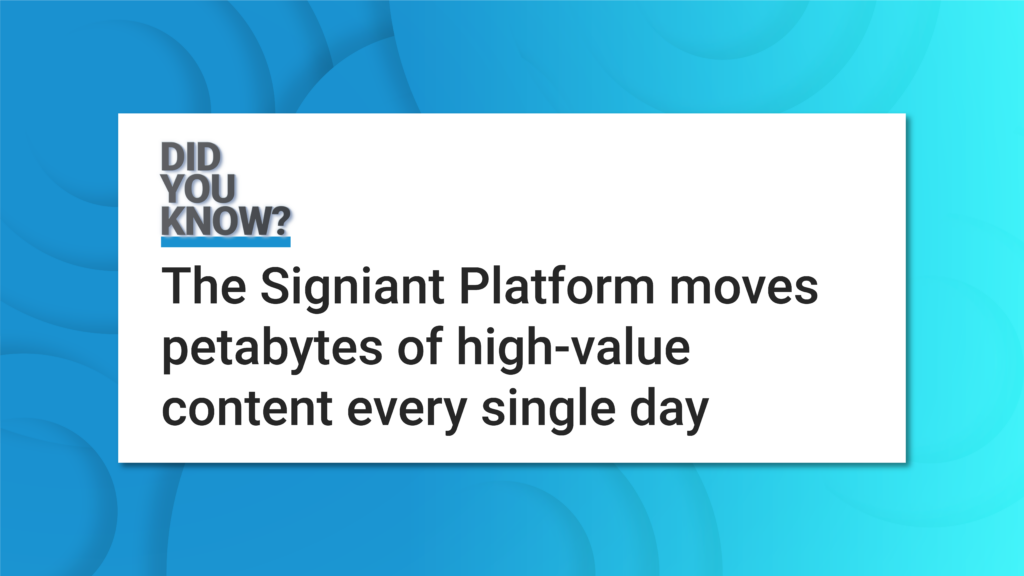 DID
YOU
KNOW?

The Signiant Platform moves petabytes of high-value content every single day